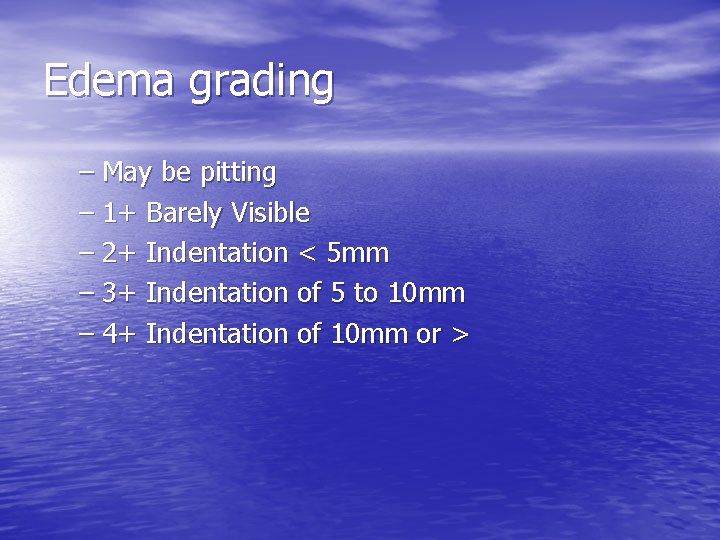 Edema grading

– May be pitting
– 1+ Barely Visible
– 2+ Indentation < 5mm
– 3+ Indentation of 5 to 10mm
– 4+ Indentation of 10mm or >